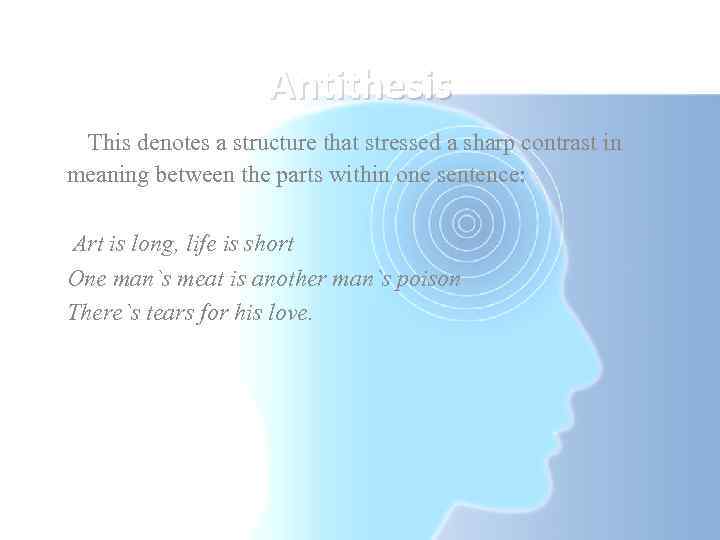 Antithesis

This denotes a structure that stressed a sharp contrast in meaning between the parts within one sentence:

Art is long, life is short
One man`s meat is another man`s poison
There`s tears for his love.